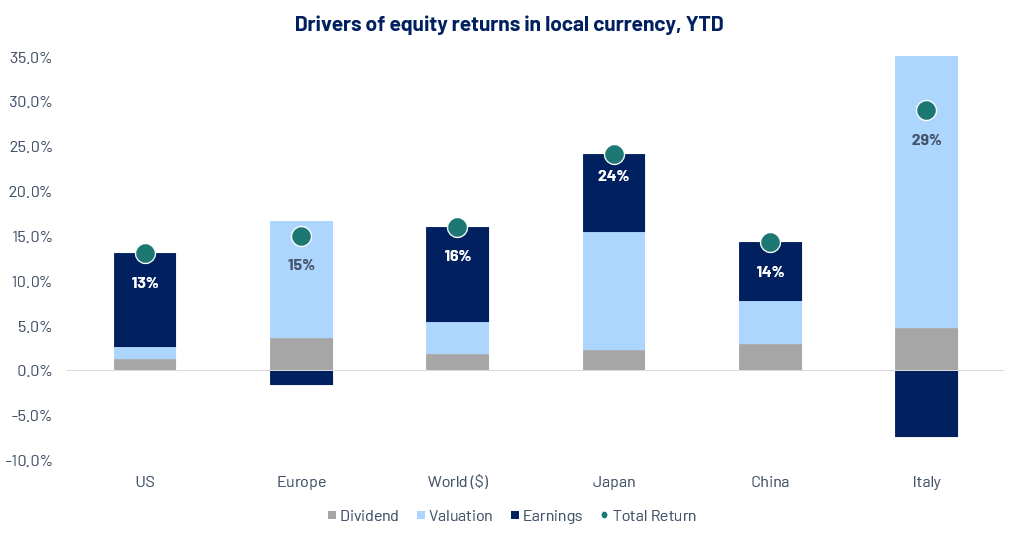 Drivers of equity returns in local currency, YTD

35,0%
30,0%
25,0%
20,0%
15,0%
10,0%
5,0%
0,0%
-5,0%
-10,0%

13%
15%
16%
24%
14%
29%

US
Europe
World ($)
Japan
China
Italy

Dividend
Valuation
Earnings
Total Return